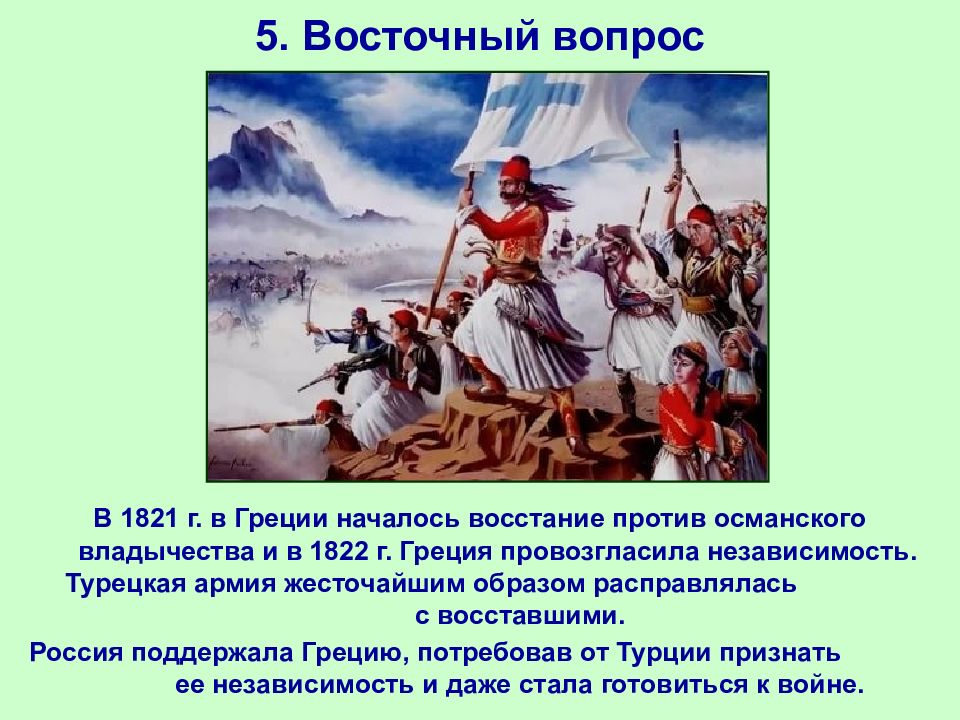 5. Восточный вопрос

В 1821 г. в Греции началось восстание против османского владычества и в 1822 г. Греция провозгласила независимость.

Турецкая армия жесточайшим образом расправлялась с восставшими.

Россия поддержала Грецию, потребовав от Турции признать ее независимость и даже стала готовиться к войне.